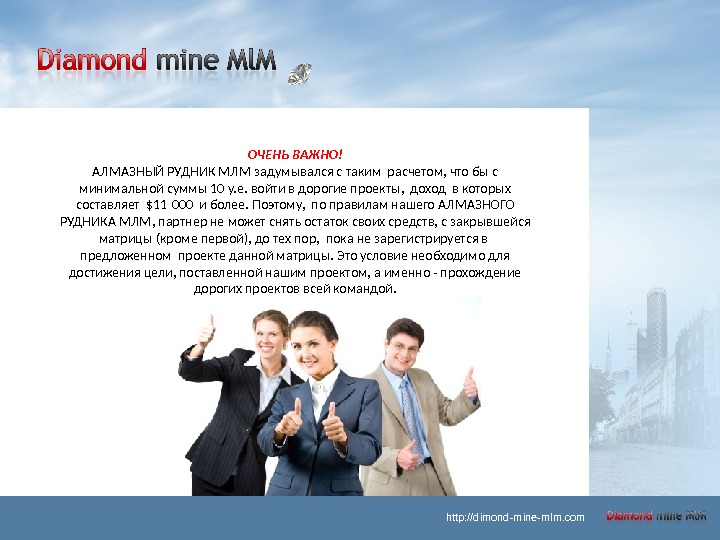 Diamond mine MLM

ОЧЕНЬ ВАЖНО!
АЛМАЗНЫЙ РУДНИК МЛМ задумывался с таким расчетом, что бы с минимальной суммы 10 у.е. войти в дорогие проекты, доход в которых составляет $11 000 и более. Поэтому, по правилам нашего АЛМАЗНОГО РУДНИКА МЛМ, партнер не может снять остаток своих средств, с закрывшейся матрицы (кроме первой), до тех пор, пока не зарегистрируется в предложенном проекте данной матрицы. Это условие необходимо для достижения цели, поставленной нашим проектом, а именно - прохождение дорогих проектов всей командой.

http://dimond-mine-mlm.com

Diamond mine MLM